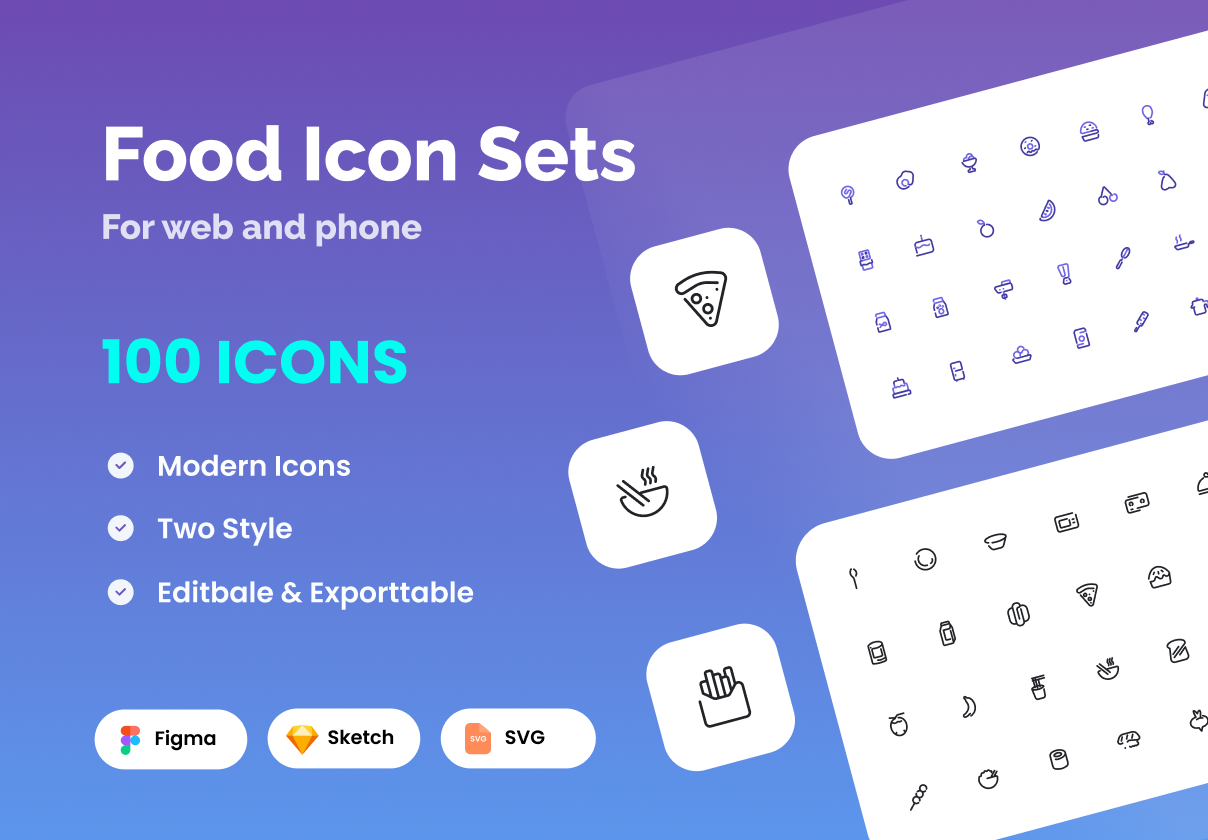 Food Icon Sets

For web and phone

100 ICONS

Modern Icons

Two Style

Editbale & Exporttable

Figma

Sketch

SVG SVG